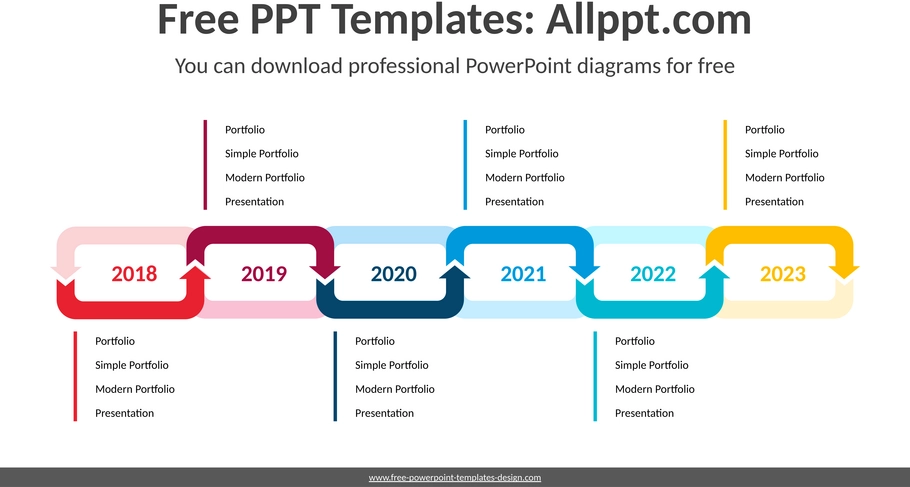 Free PPT Templates: Allppt.com

You can download professional PowerPoint diagrams for free

Portfolio
Simple Portfolio
Modern Portfolio
Presentation

Portfolio
Simple Portfolio
Modern Portfolio
Presentation

Portfolio
Simple Portfolio
Modern Portfolio
Presentation

2018

2019

2020

2021

2022

2023

Portfolio
Simple Portfolio
Modern Portfolio
Presentation

Portfolio
Simple Portfolio
Modern Portfolio
Presentation

Portfolio
Simple Portfolio
Modern Portfolio
Presentation

www.free-powerpoint-templates-design.com